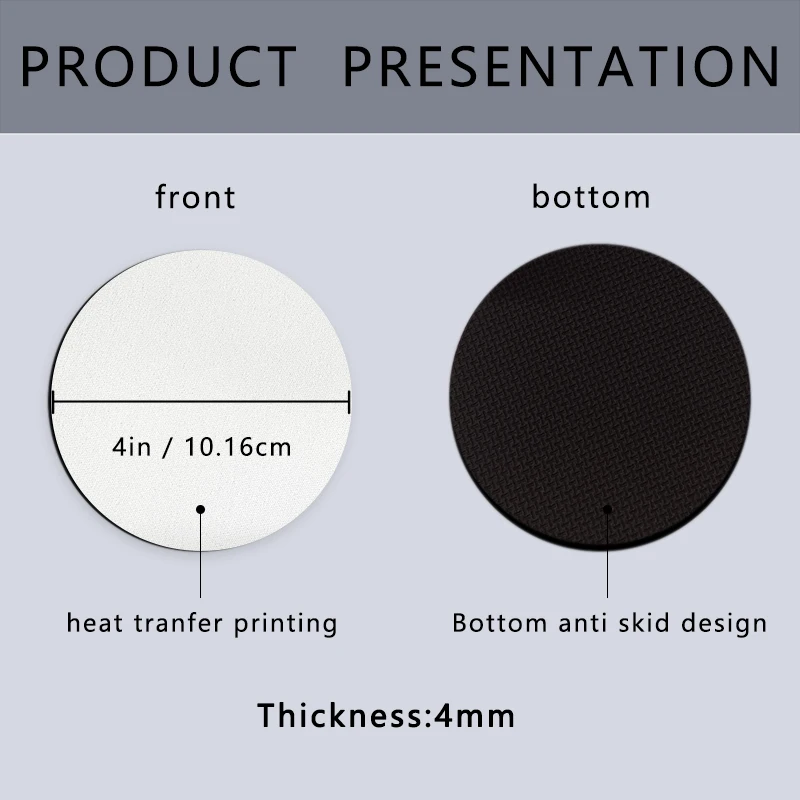 PRODUCT PRESENTATION

front

4in / 10.16cm

heat tranfer printing

bottom

Bottom anti skid design

Thickness:4mm